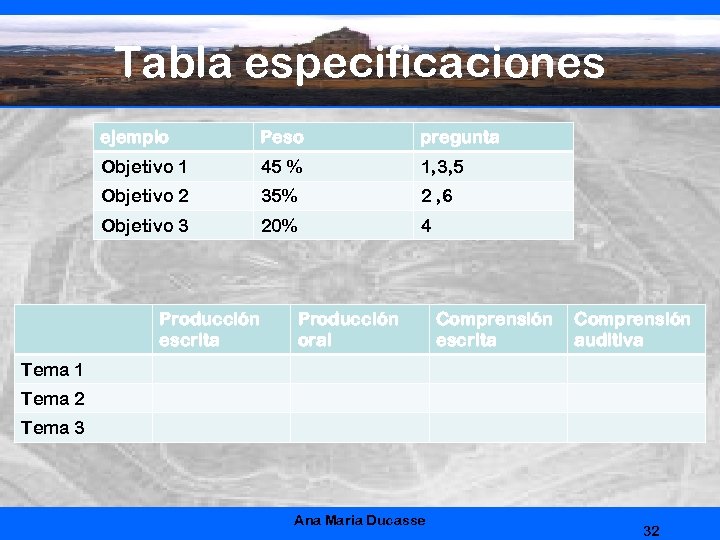 Tabla especificaciones

| ejemplo | Peso | pregunta |
|---|---|---|
| Objetivo 1 | 45 % | 1,3,5 |
| Objetivo 2 | 35% | 2 ,6 |
| Objetivo 3 | 20% | 4 |

| | Producción escrita | Producción oral | Comprensión escrita | Comprensión auditiva |
|---|---|---|---|---|
| Tema 1 | | | | |
| Tema 2 | | | | |
| Tema 3 | | | | |

Ana Maria Ducasse

32